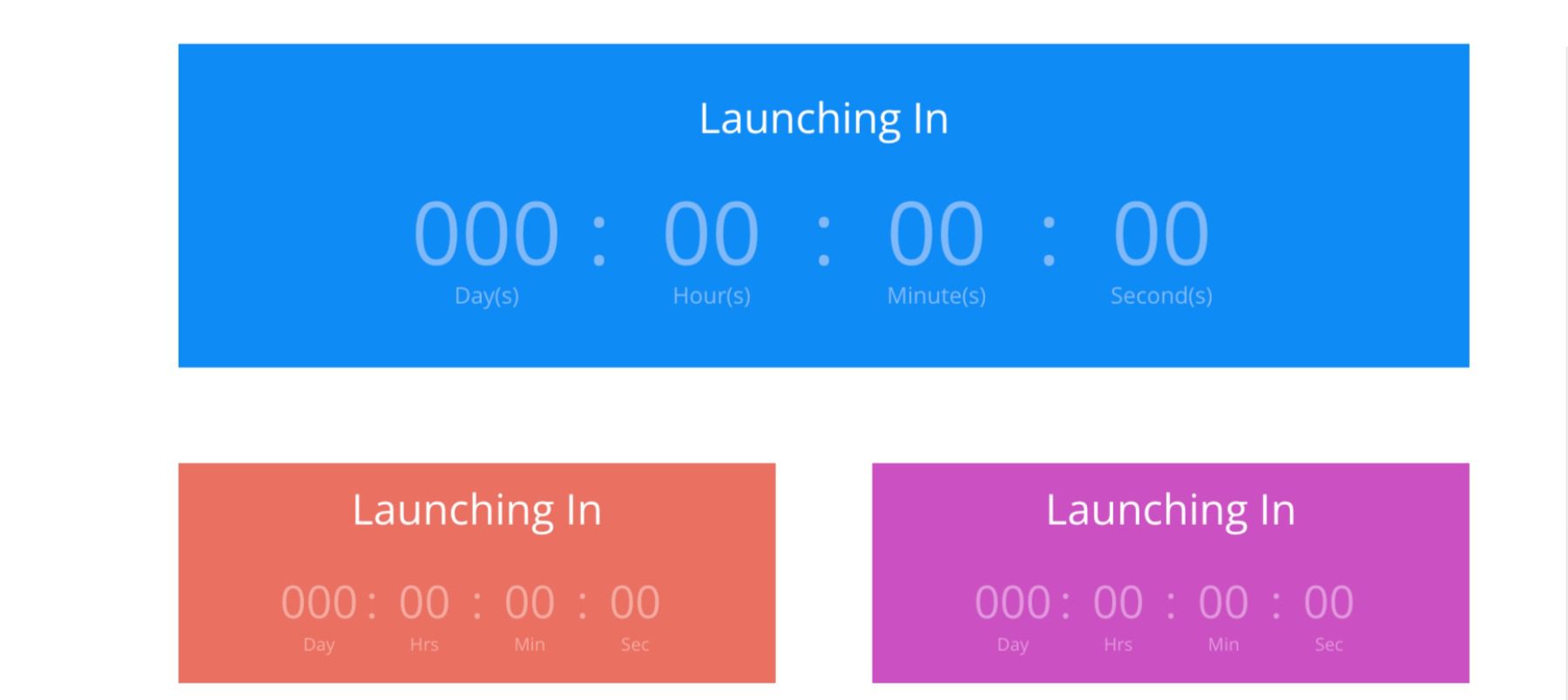 Launching In

000 : 00 : 00 : 00
Day(s) Hour(s) Minute(s) Second(s)

Launching In

000 : 00 : 00 : 00
Day Hrs Min Sec

Launching In

000 : 00 : 00 : 00
Day Hrs Min Sec